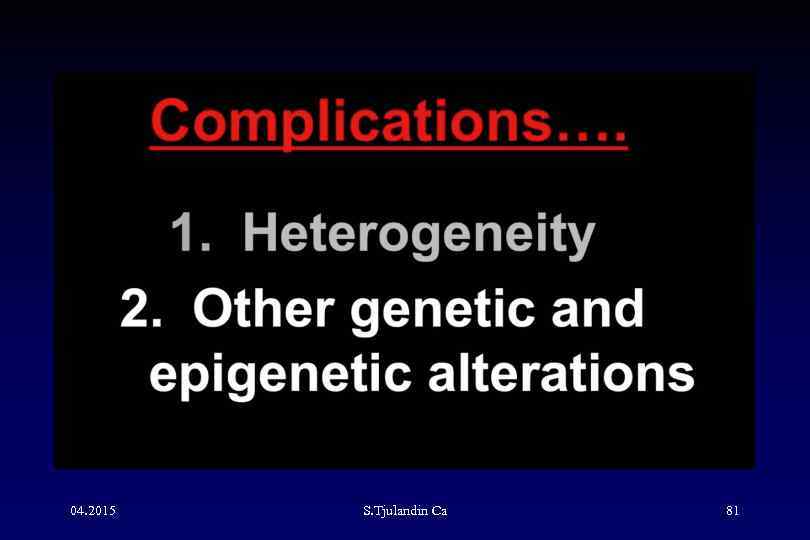 Complications….

1. Heterogeneity

2. Other genetic and epigenetic alterations

04.2015

S.Tjulandin Ca

81